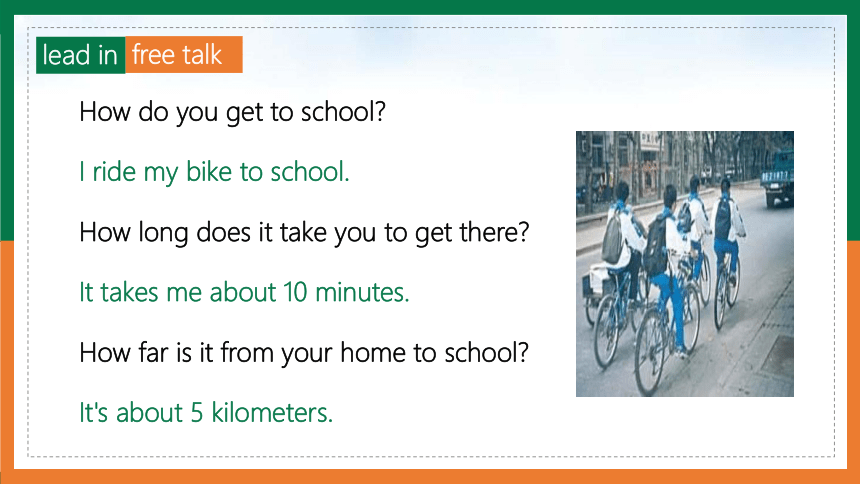 lead in free talk

How do you get to school?

I ride my bike to school.

How long does it take you to get there?

It takes me about 10 minutes.

How far is it from your home to school?

It's about 5 kilometers.